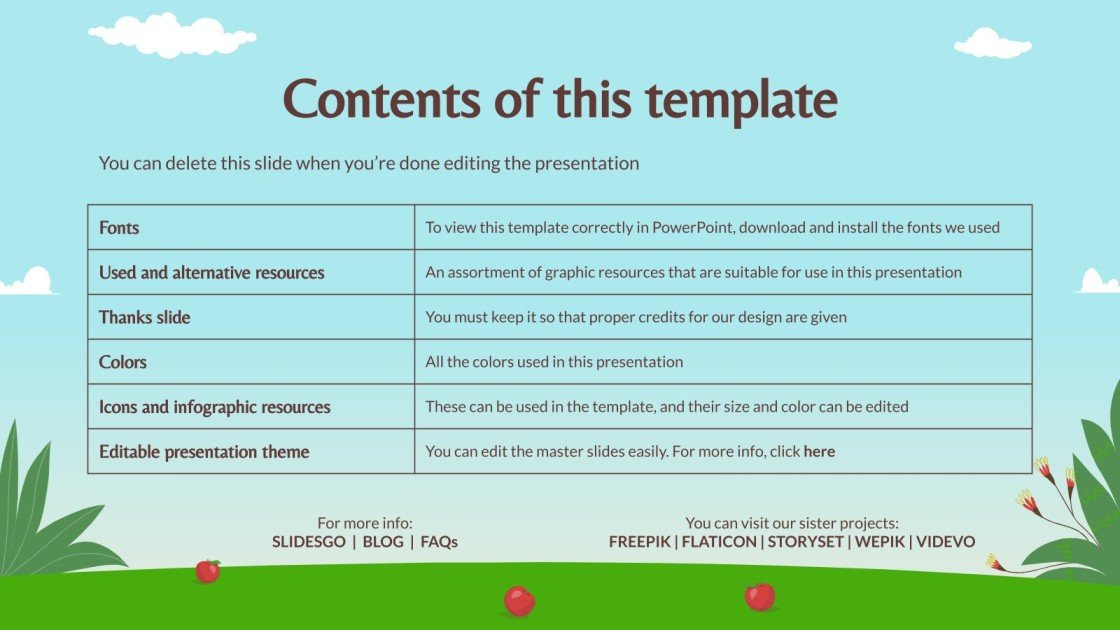 Contents of this template

You can delete this slide when you're done editing the presentation

| Fonts | To view this template correctly in PowerPoint, download and install the fonts we used |
|---|---|
| Used and alternative resources | An assortment of graphic resources that are suitable for use in this presentation |
| Thanks slide | You must keep it so that proper credits for our design are given |
| Colors | All the colors used in this presentation |
| Icons and infographic resources | These can be used in the template, and their size and color can be edited |
| Editable presentation theme | You can edit the master slides easily. For more info, click here |

For more info:
SLIDESGO | BLOG | FAQs

You can visit our sister projects:
FREEPIK | FLATICON | STORYSET | WEPIK | VIDEVO